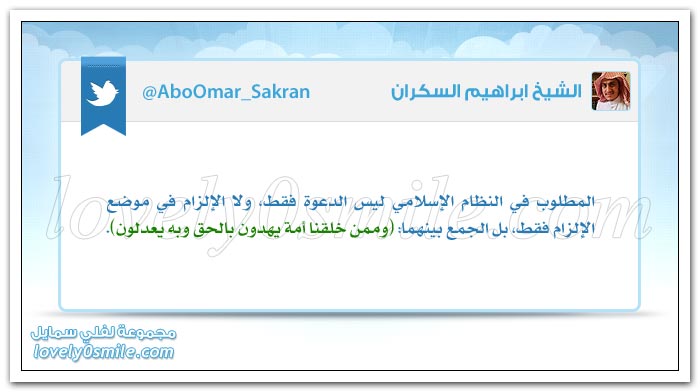 الشيخ ابراهيم السكران
@AboOmar_Sakran

المطلوب في النظام الإسلامي ليس الدعوة فقط، ولا الإلزام في موضع الإلزام فقط، بل الجمع بينهما: (وممن خلقنا أمة يهدون بالحق وبه يعدلون).

lovely0smile.com

مجموعة لفلي سمايل
lovely0smile.com